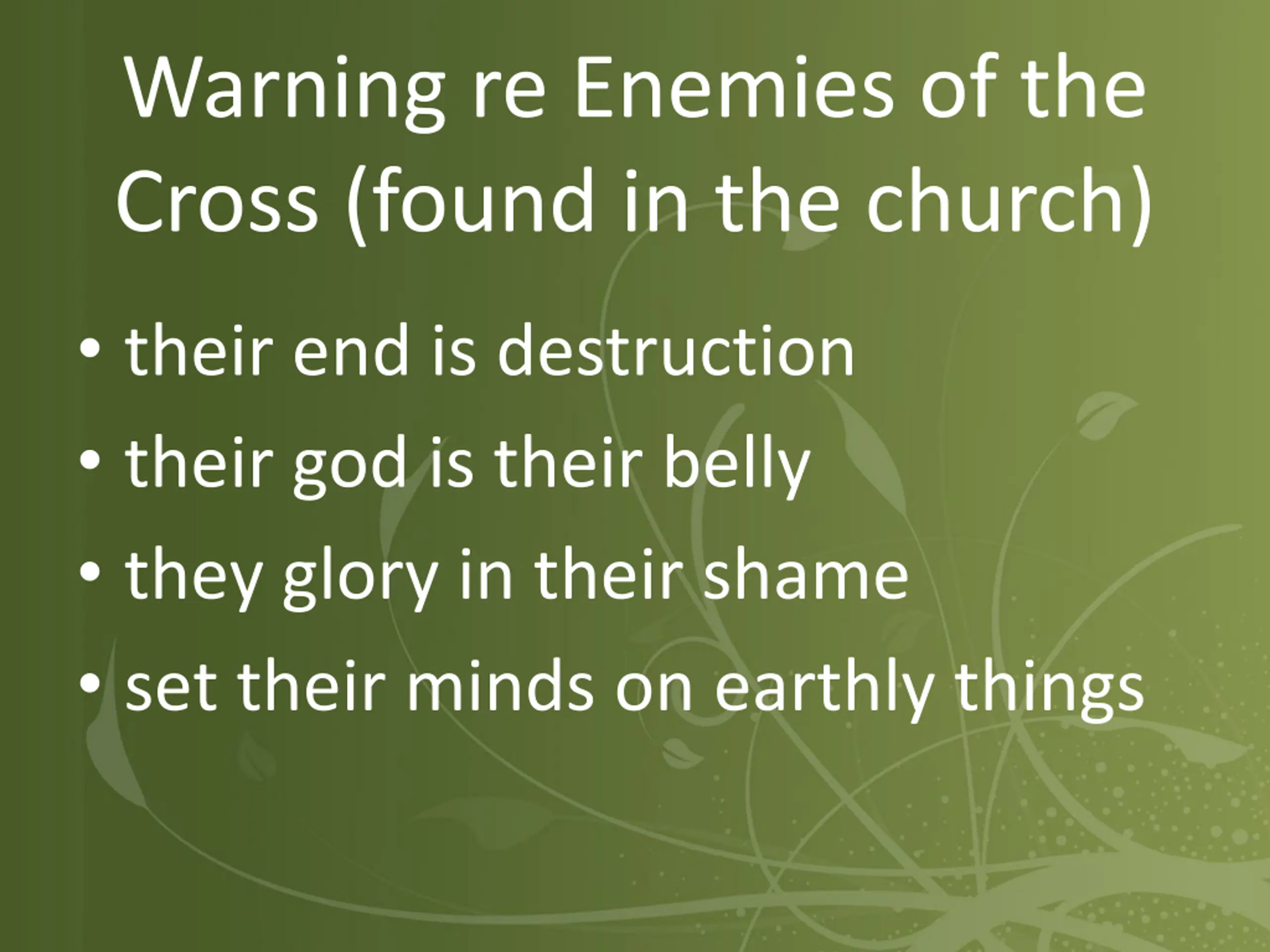 Warning re Enemies of the Cross (found in the church)

• their end is destruction
• their god is their belly
• they glory in their shame
• set their minds on earthly things